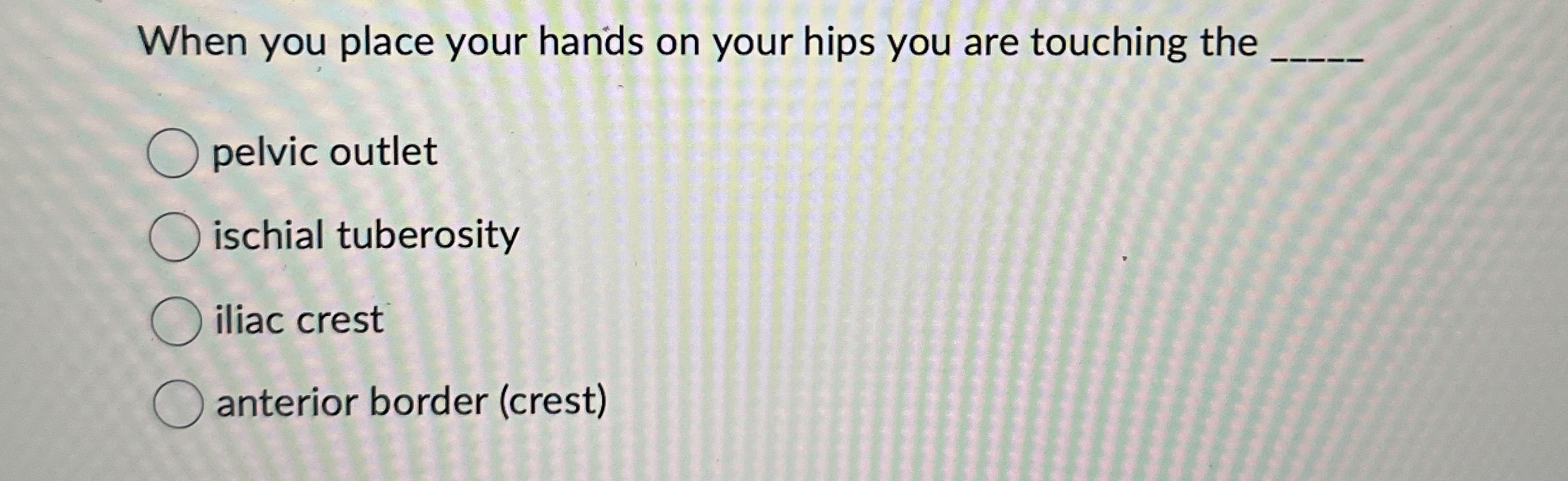 When you place your hands on your hips you are touching the _____

pelvic outlet

ischial tuberosity

iliac crest

anterior border (crest)